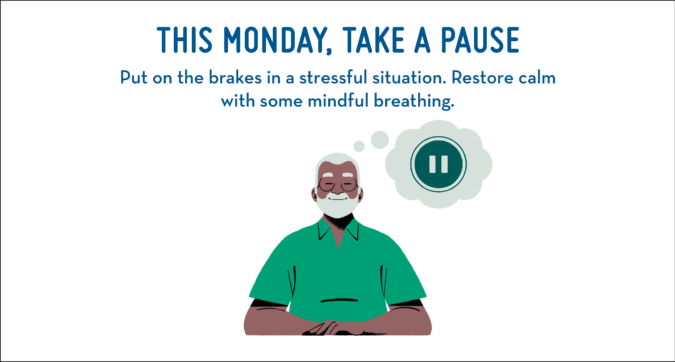 THIS MONDAY, TAKE A PAUSE

Put on the brakes in a stressful situation. Restore calm with some mindful breathing.